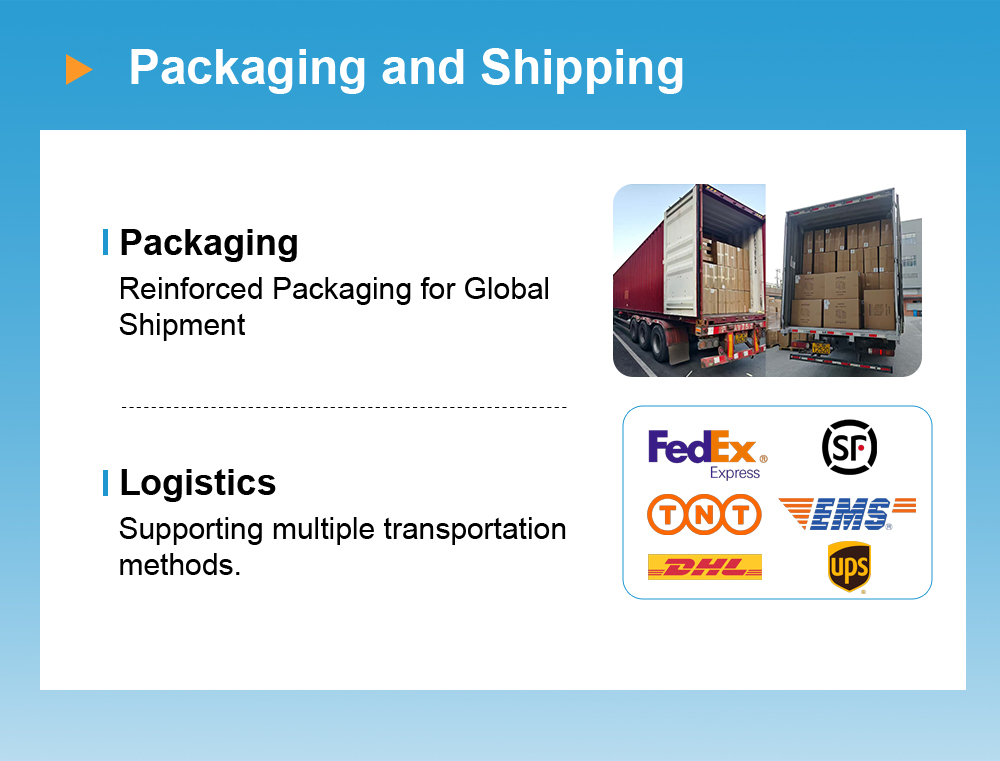 Packaging and Shipping

Packaging
Reinforced Packaging for Global Shipment

Logistics
Supporting multiple transportation methods.

FedEx Express

SF

TNT

EMS

DHL

ups